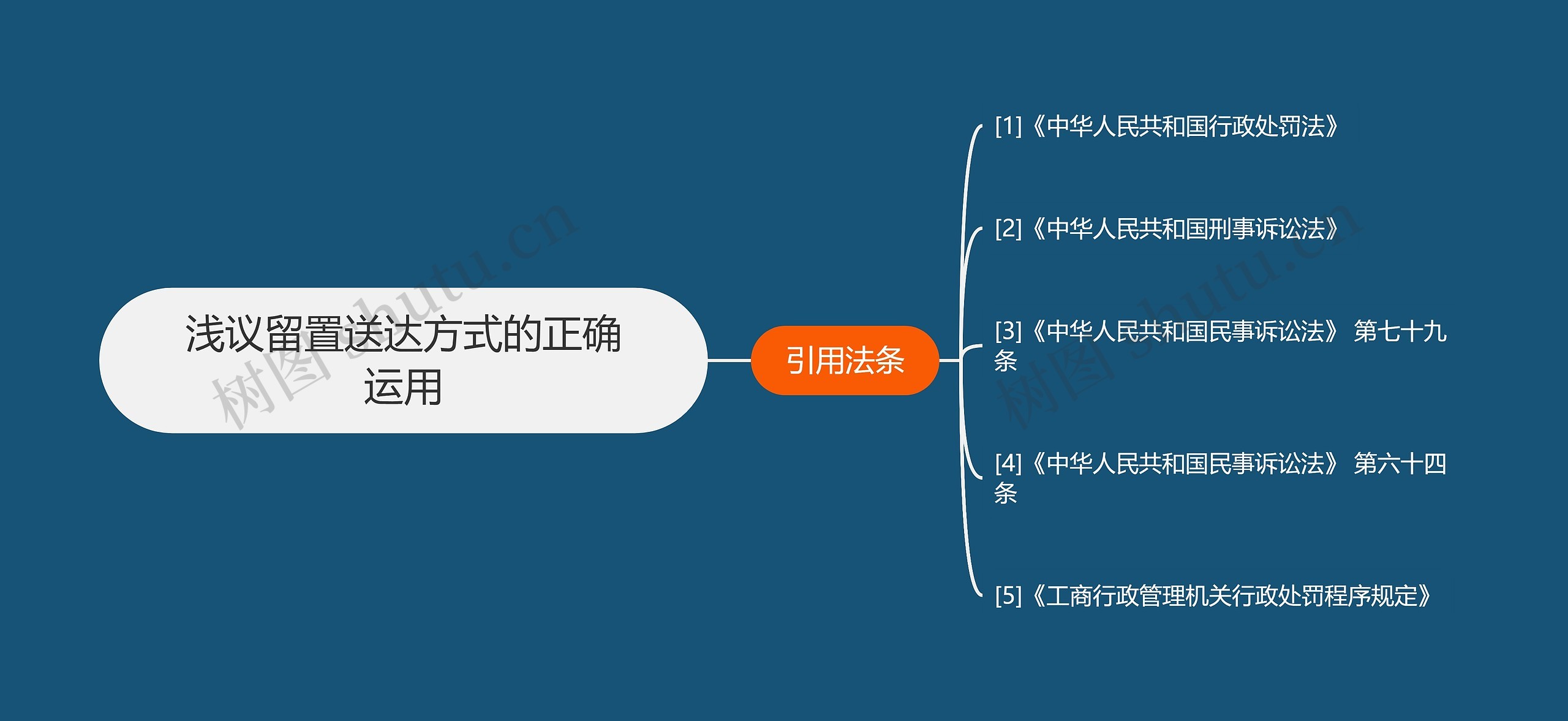 浅议留置送达方式的正确运用

引用法条

[1]《中华人民共和国行政处罚法》

[2]《中华人民共和国刑事诉讼法》

[3]《中华人民共和国民事诉讼法》 第七十九条

[4]《中华人民共和国民事诉讼法》 第六十四条

[5]《工商行政管理机关行政处罚程序规定》

树图 shutu.cn

树图 shutu.cn